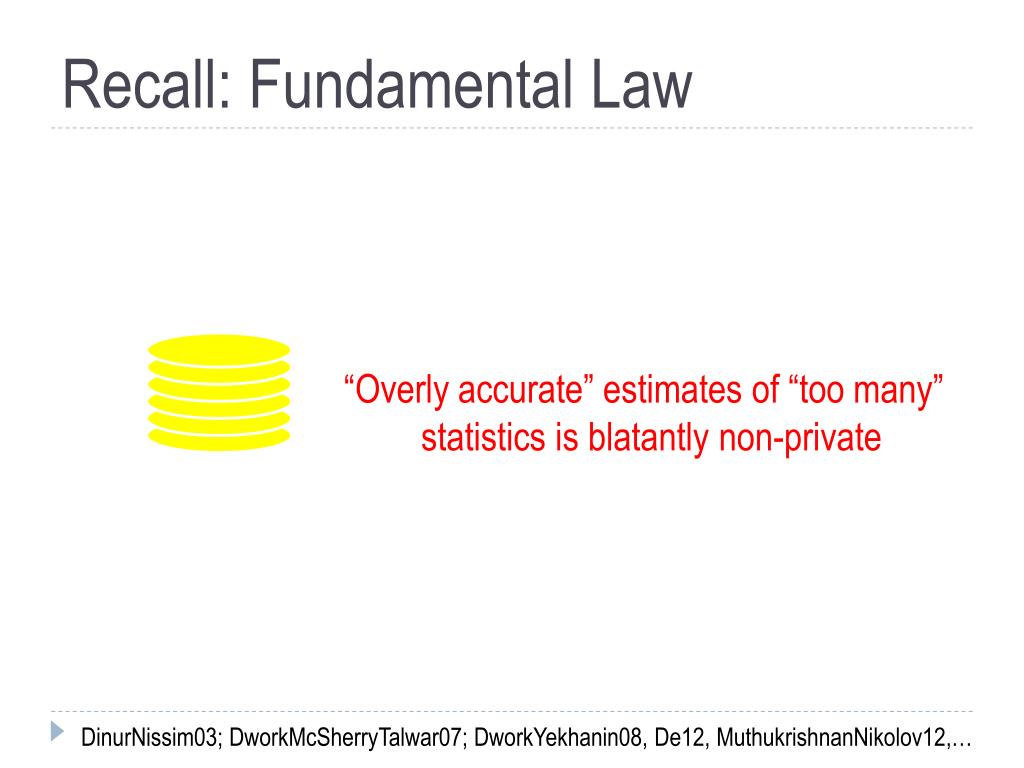 Recall: Fundamental Law

“Overly accurate” estimates of “too many” statistics is blatantly non-private

DinurNissim03; DworkMcSherryTalwar07; DworkYekhanin08, De12, MuthukrishnanNikolov12,…